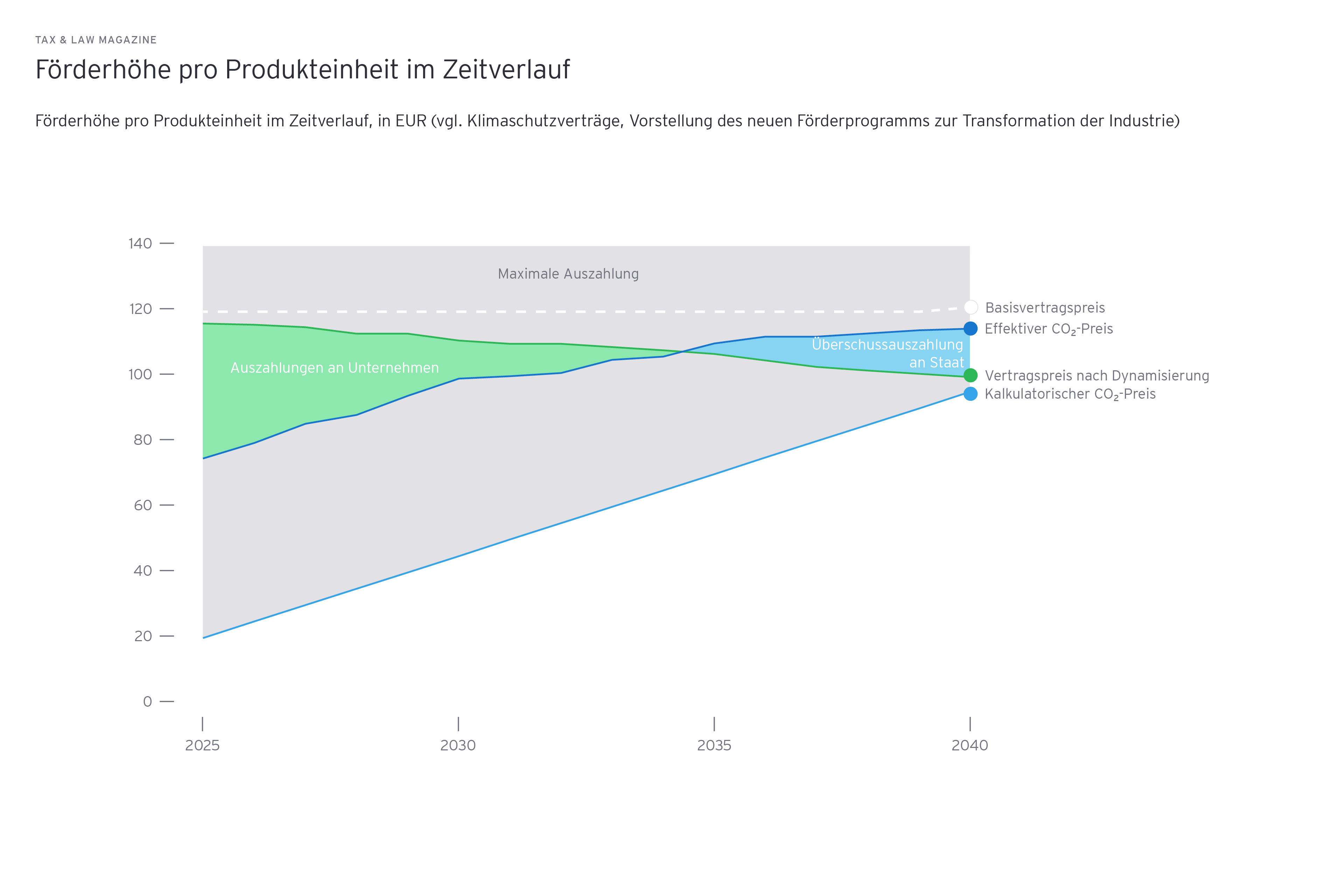 TAX & LAW MAGAZINE

Förderhöhe pro Produkteinheit im Zeitverlauf

Förderhöhe pro Produkteinheit im Zeitverlauf, in EUR (vgl. Klimaschutzverträge, Vorstellung des neuen Förderprogramms zur Transformation der Industrie)

140
120
100
80
60
40
20
0

Maximale Auszahlung

Auszahlungen an Unternehmen

Überschussauszahlung an Staat

Basisvertragspreis
Effektiver $CO_2$-Preis
Vertragspreis nach Dynamisierung
Kalkulatorischer $CO_2$-Preis

2025
2030
2035
2040